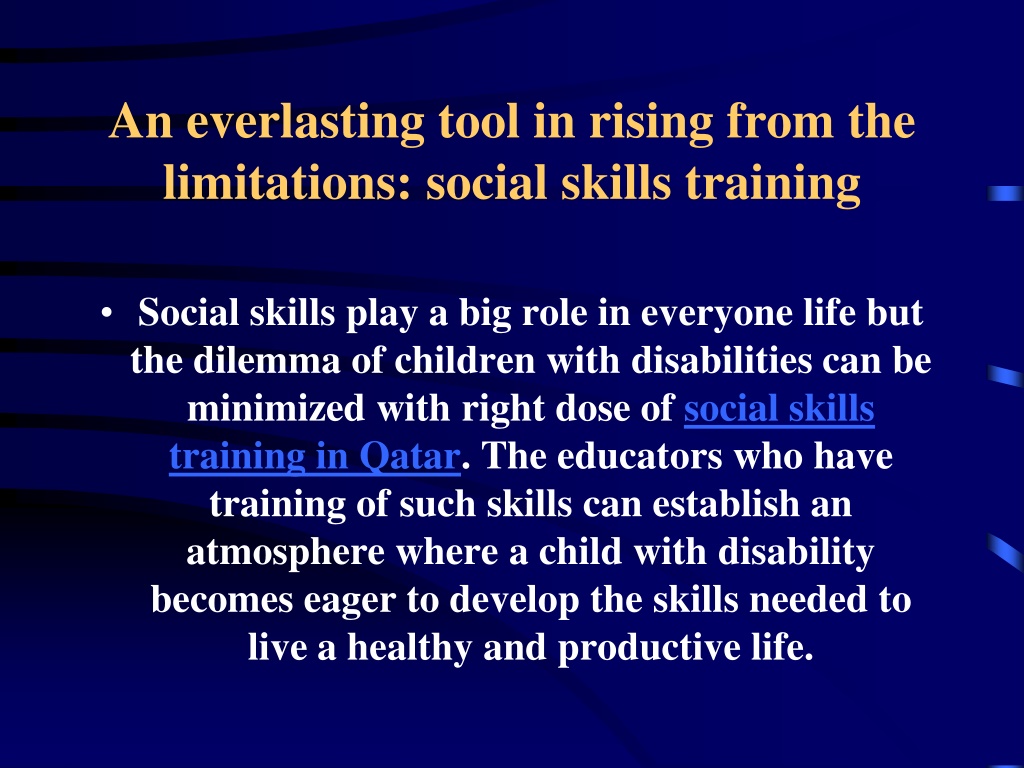 An everlasting tool in rising from the limitations: social skills training

• Social skills play a big role in everyone life but the dilemma of children with disabilities can be minimized with right dose of social skills training in Qatar. The educators who have training of such skills can establish an atmosphere where a child with disability becomes eager to develop the skills needed to live a healthy and productive life.